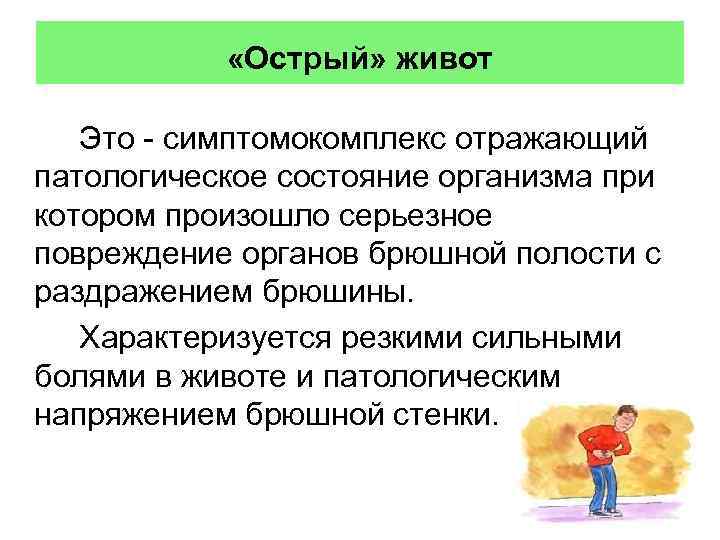 «Острый» живот

Это - симптомокомплекс отражающий патологическое состояние организма при котором произошло серьезное повреждение органов брюшной полости с раздражением брюшины.

Характеризуется резкими сильными болями в животе и патологическим напряжением брюшной стенки.